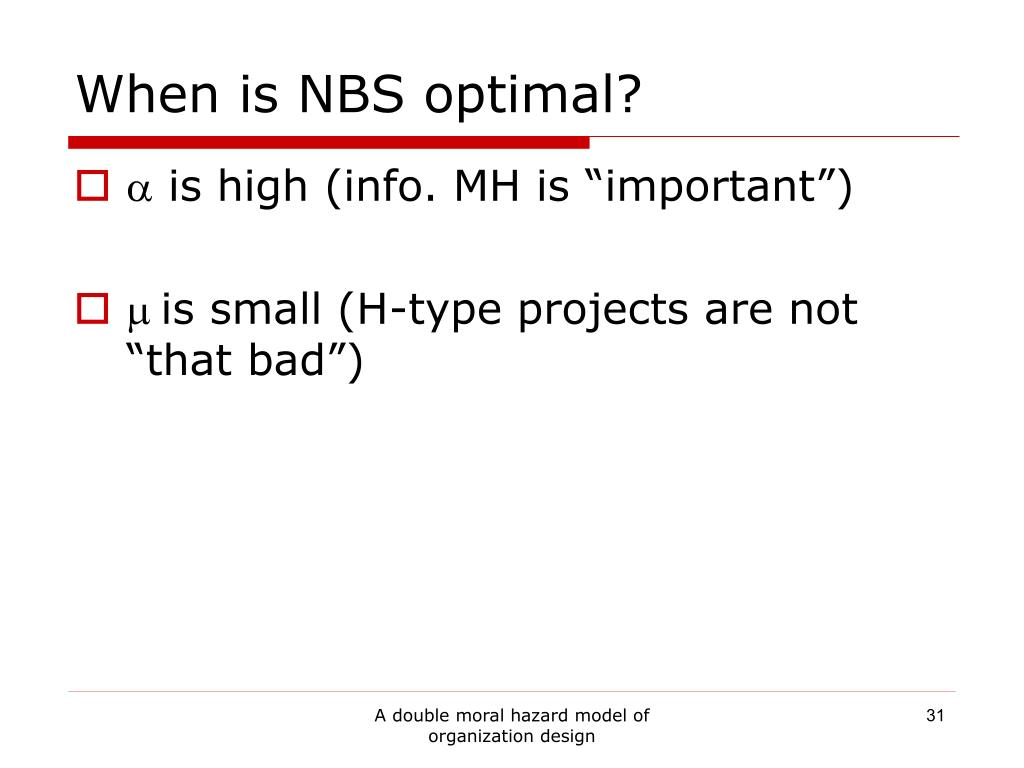 When is NBS optimal?

$\alpha$ is high (info. MH is “important”)

$\mu$ is small (H-type projects are not “that bad”)

A double moral hazard model of organization design

31